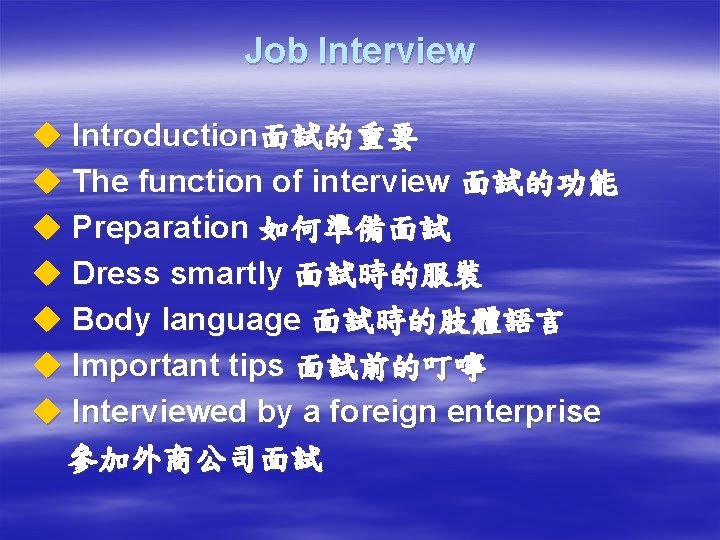 Job Interview

◆ Introduction面試的重要
◆ The function of interview 面試的功能
◆ Preparation 如何準備面試
◆ Dress smartly 面試時的服裝
◆ Body language 面試時的肢體語言
◆ Important tips 面試前的叮嚀
◆ Interviewed by a foreign enterprise 參加外商公司面試